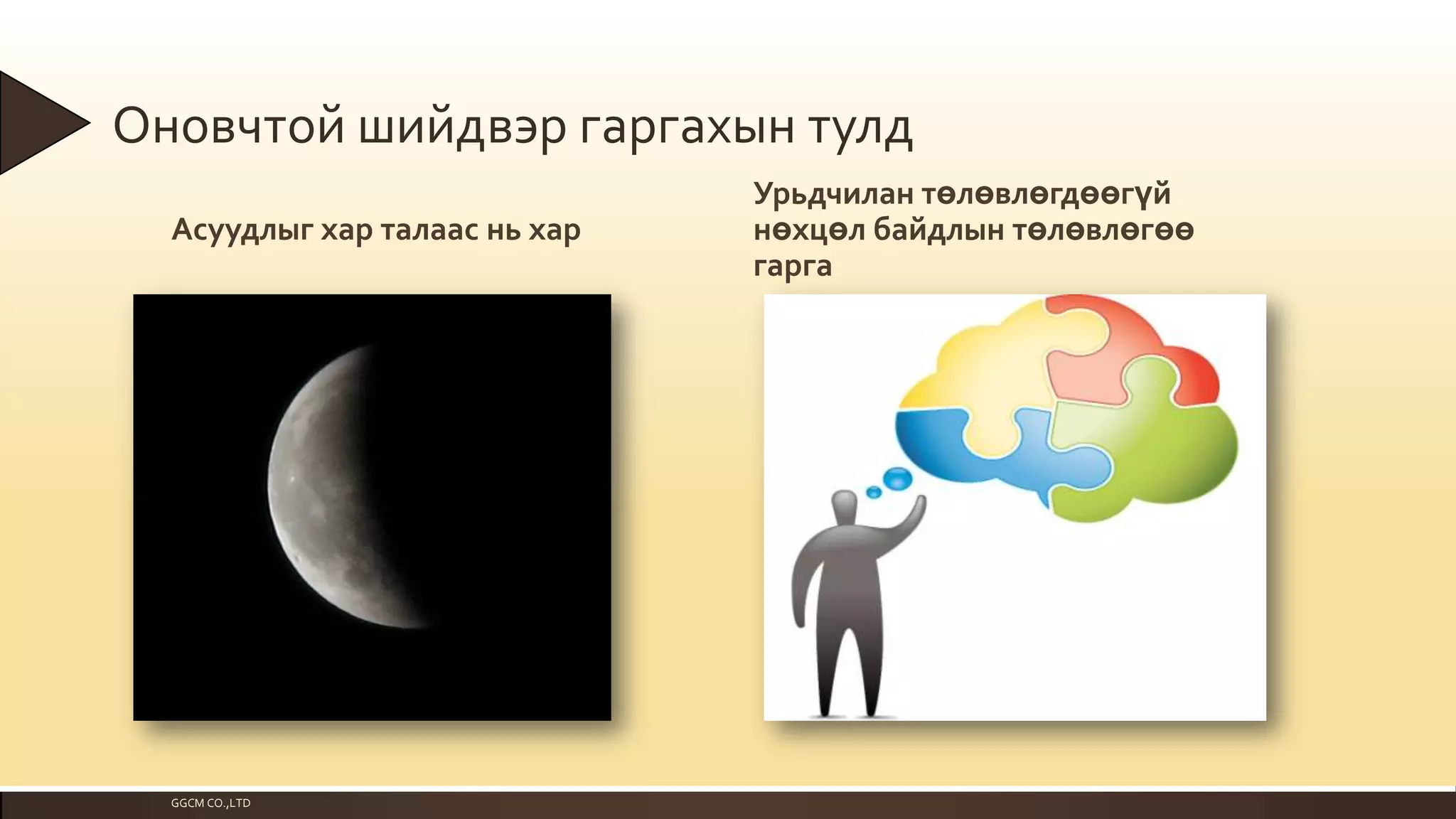 Оновчтой шийдвэр гаргахын тулд

Асуудлыг хар талаас нь хар

Урьдчилан төлөвлөгдөөгүй нөхцөл байдлын төлөвлөгөө гарга

GGCM CO.,LTD